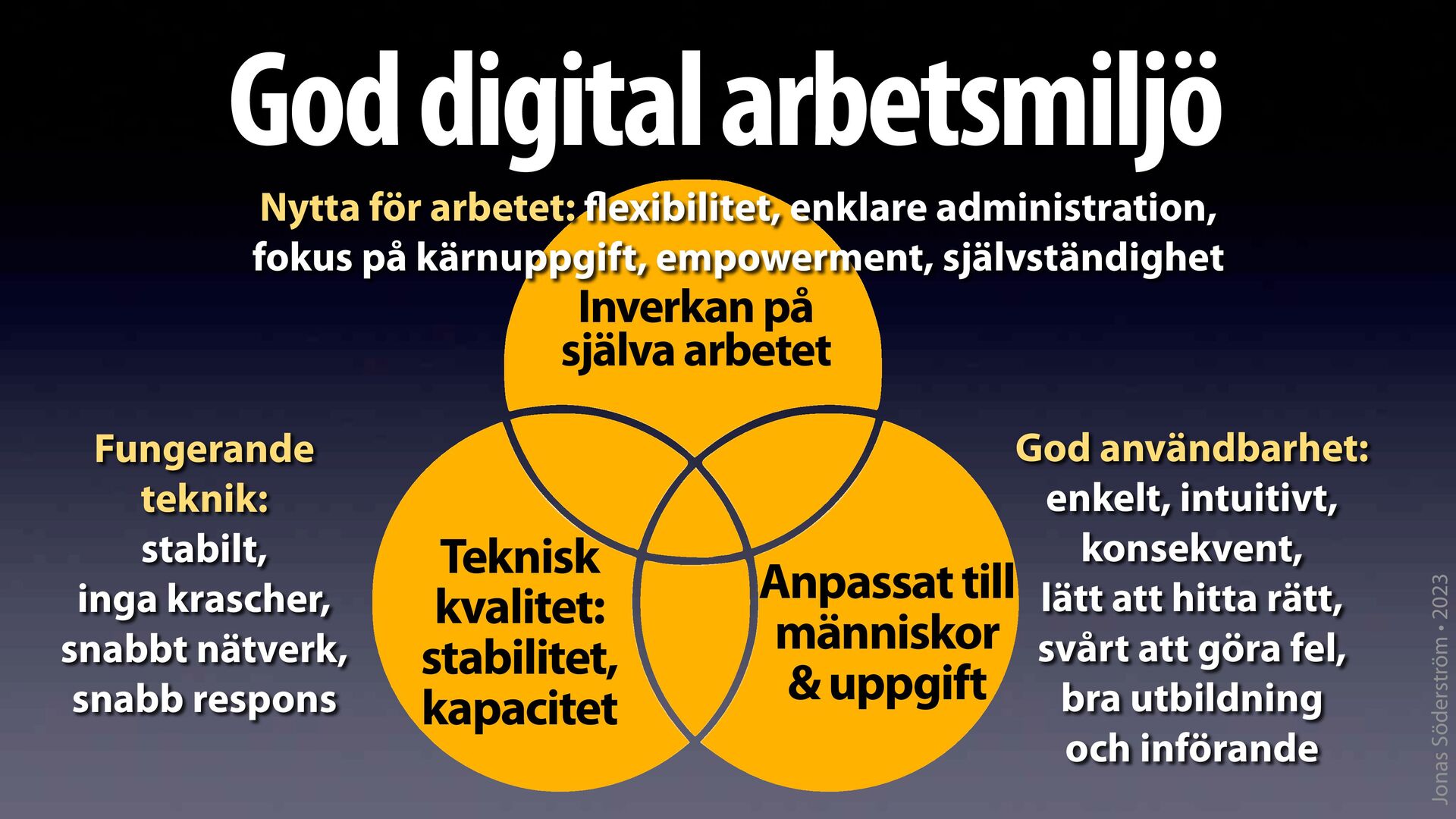 God digital arbetsmiljö

Nytta för arbetet: flexibilitet, enklare administration, fokus på kärnuppgift, empowerment, självständighet

Inverkan på själva arbetet

Fungerande teknik: stabilt, inga krascher, snabbt nätverk, snabb respons

Teknisk kvalitet: stabilitet, kapacitet

Anpassat till människor & uppgift

God användbarhet: enkelt, intuitivt, konsekvent, lätt att hitta rätt, svårt att göra fel, bra utbildning och införande

Jonas Söderström • 2023